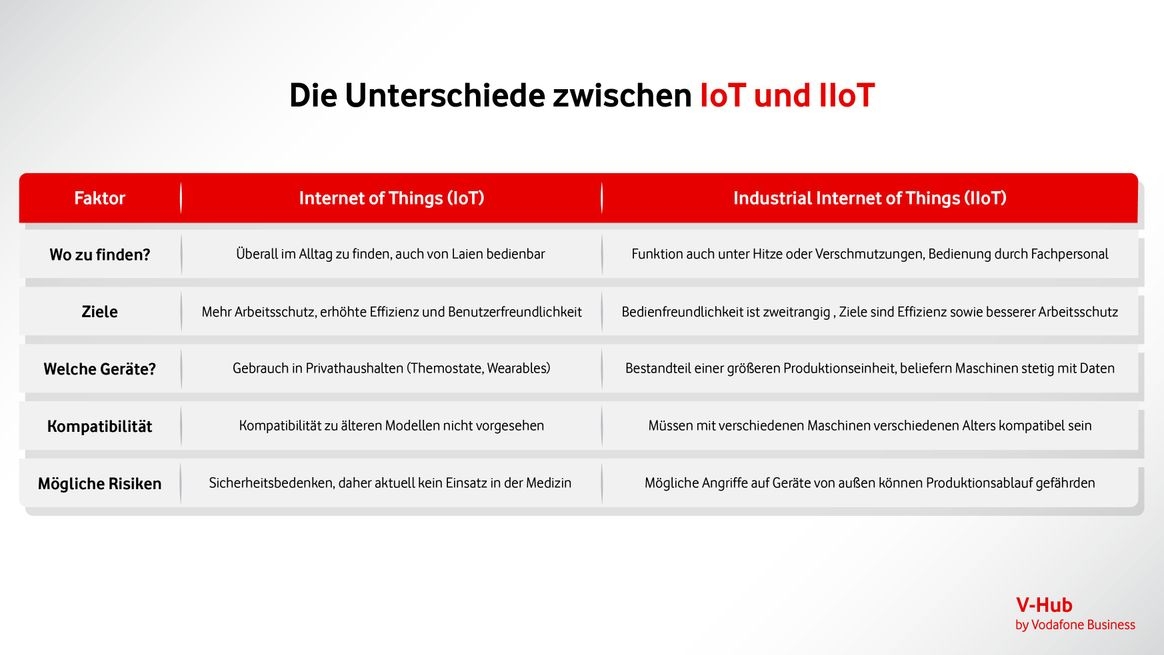 Die Unterschiede zwischen IoT und IIoT

| Faktor | Internet of Things (IoT) | Industrial Internet of Things (IIoT) |
|---|---|---|
| Wo zu finden? | Überall im Alltag zu finden, auch von Laien bedienbar | Funktion auch unter Hitze oder Verschmutzungen, Bedienung durch Fachpersonal |
| Ziele | Mehr Arbeitsschutz, erhöhte Effizienz und Benutzerfreundlichkeit | Bedienfreundlichkeit ist zweitrangig , Ziele sind Effizienz sowie besserer Arbeitsschutz |
| Welche Geräte? | Gebrauch in Privathaushalten (Themostate, Wearables) | Bestandteil einer größeren Produktionseinheit, beliefern Maschinen stetig mit Daten |
| Kompatibilität | Kompatibilität zu älteren Modellen nicht vorgesehen | Müssen mit verschiedenen Maschinen verschiedenen Alters kompatibel sein |
| Mögliche Risiken | Sicherheitsbedenken, daher aktuell kein Einsatz in der Medizin | Mögliche Angriffe auf Geräte von außen können Produktionsablauf gefährden |

V-Hub
by Vodafone Business